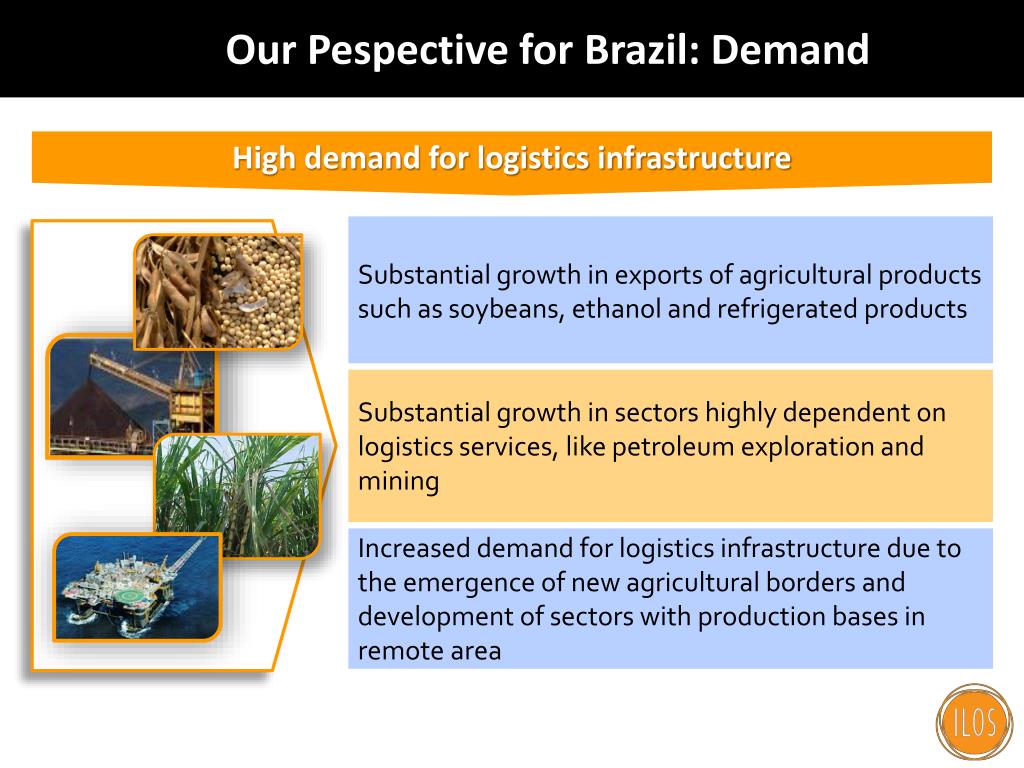 Our Pespective for Brazil: Demand

High demand for logistics infrastructure

Substantial growth in exports of agricultural products such as soybeans, ethanol and refrigerated products

Substantial growth in sectors highly dependent on logistics services, like petroleum exploration and mining

Increased demand for logistics infrastructure due to the emergence of new agricultural borders and development of sectors with production bases in remote area

ILOS